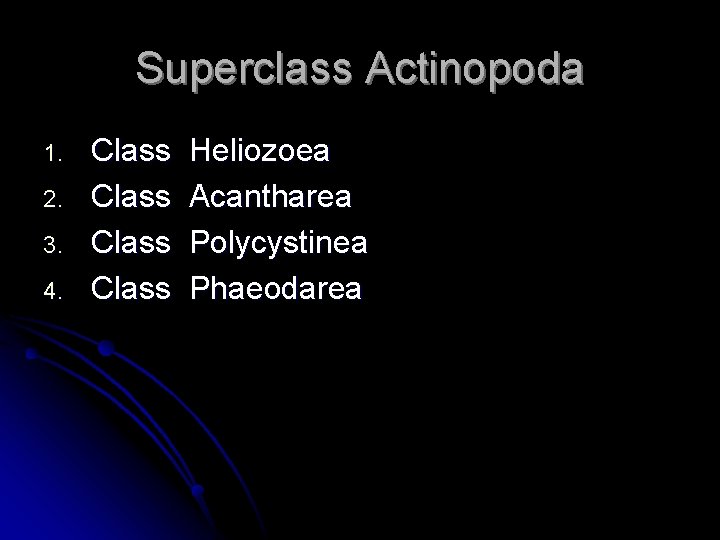 Superclass Actinopoda

1. Class Heliozoea
2. Class Acantharea
3. Class Polycystinea
4. Class Phaeodarea